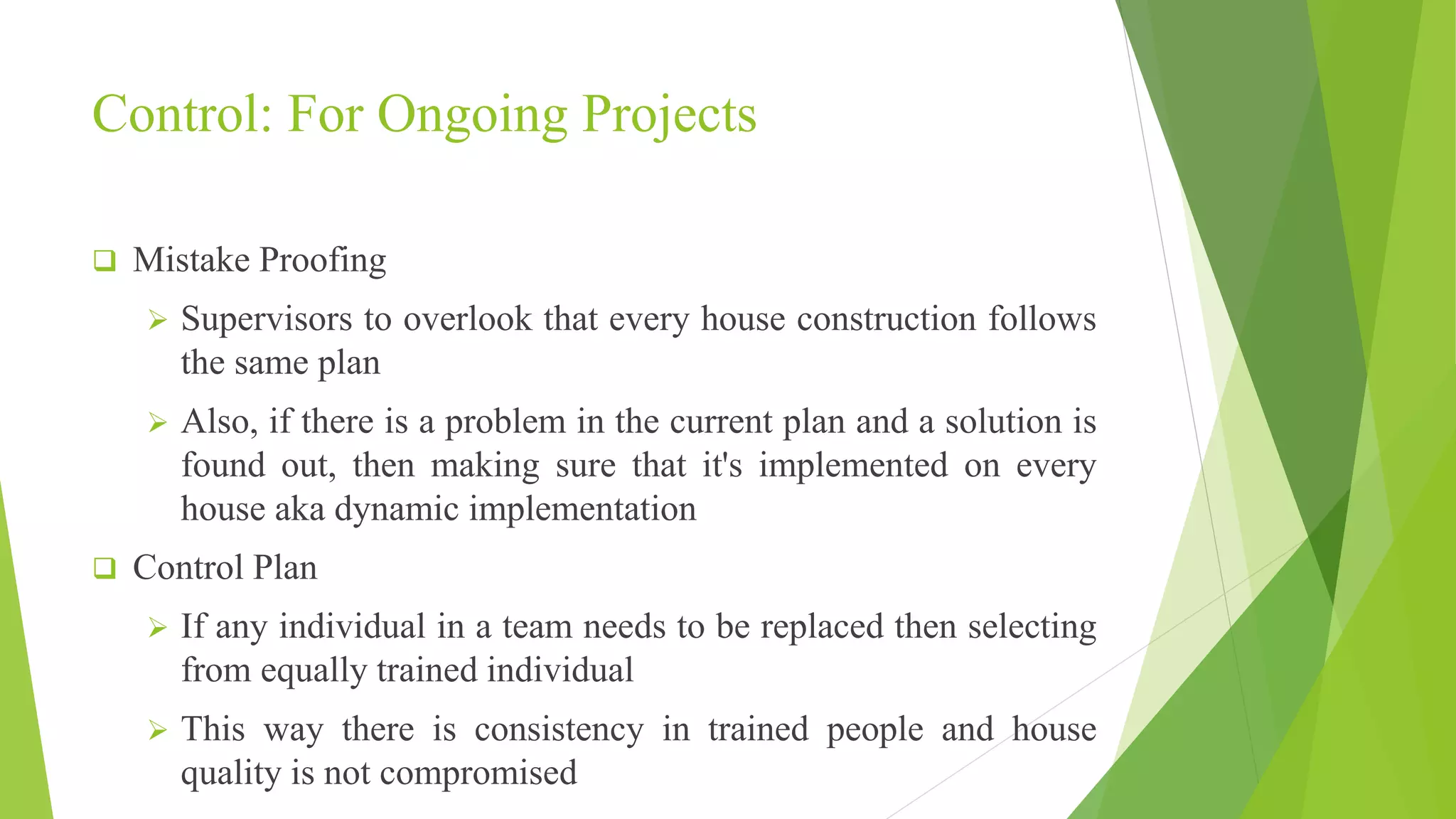 Control: For Ongoing Projects

❑ Mistake Proofing

➢ Supervisors to overlook that every house construction follows the same plan

➢ Also, if there is a problem in the current plan and a solution is found out, then making sure that it's implemented on every house aka dynamic implementation

❑ Control Plan

➢ If any individual in a team needs to be replaced then selecting from equally trained individual

➢ This way there is consistency in trained people and house quality is not compromised